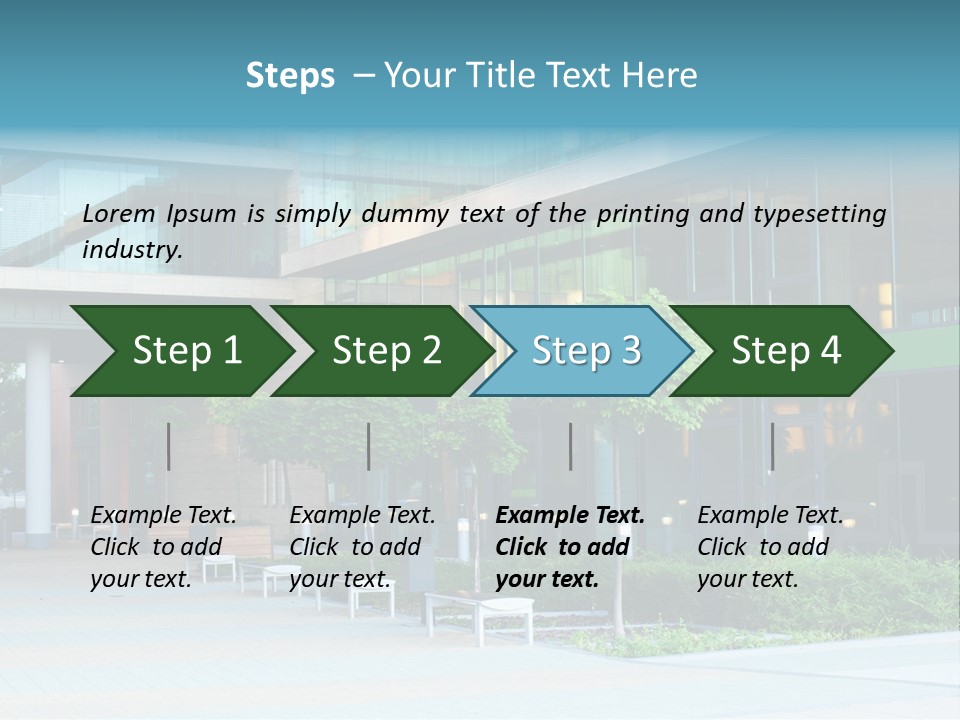 Steps – Your Title Text Here

Lorem Ipsum is simply dummy text of the printing and typesetting industry.

Step 1

Step 2

Step 3

Step 4

Example Text. Click to add your text.

Example Text. Click to add your text.

Example Text. Click to add your text.

Example Text. Click to add your text.